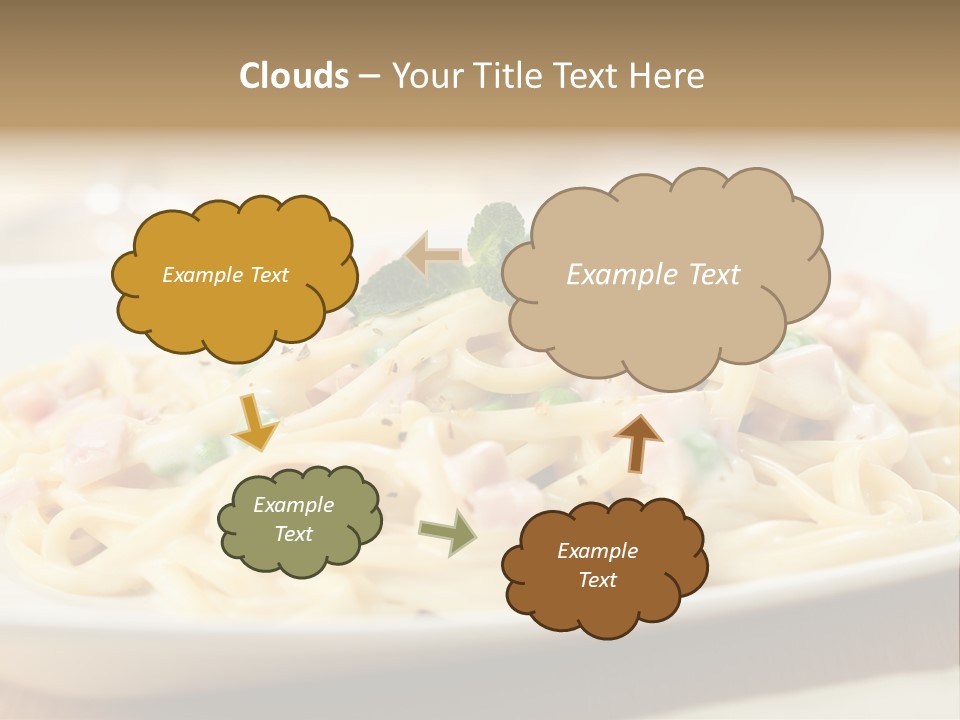 Clouds – Your Title Text Here

Example Text

Example Text

Example Text

Example Text